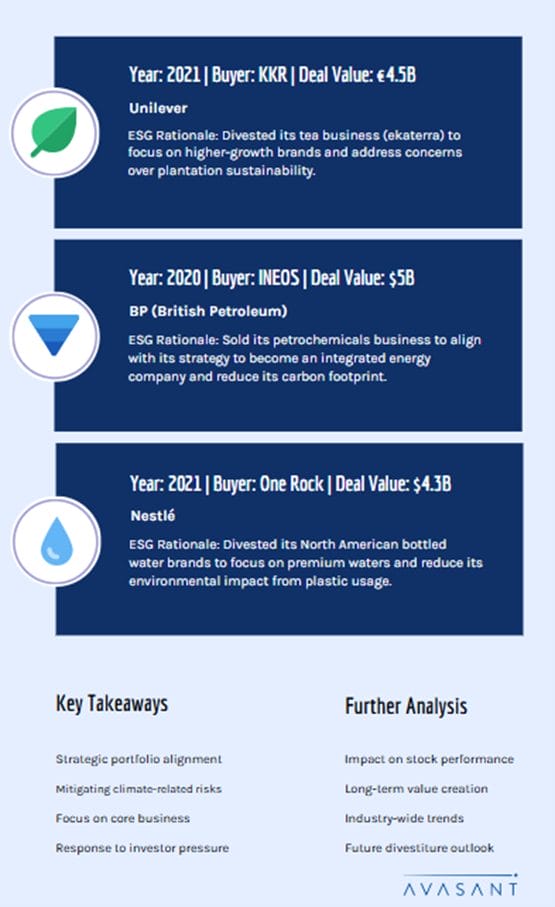 Year: 2021 | Buyer: KKR | Deal Value: €4.5B

Unilever

ESG Rationale: Divested its tea business (ekaterra) to focus on higher-growth brands and address concerns over plantation sustainability.

Year: 2020 | Buyer: INEOS | Deal Value: $5B

BP (British Petroleum)

ESG Rationale: Sold its petrochemicals business to align with its strategy to become an integrated energy company and reduce its carbon footprint.

Year: 2021 | Buyer: One Rock | Deal Value: $4.3B

Nestlé

ESG Rationale: Divested its North American bottled water brands to focus on premium waters and reduce its environmental impact from plastic usage.

Key Takeaways

Strategic portfolio alignment

Mitigating climate-related risks

Focus on core business

Response to investor pressure

Further Analysis

Impact on stock performance

Long-term value creation

Industry-wide trends

Future divestiture outlook

AVASANT